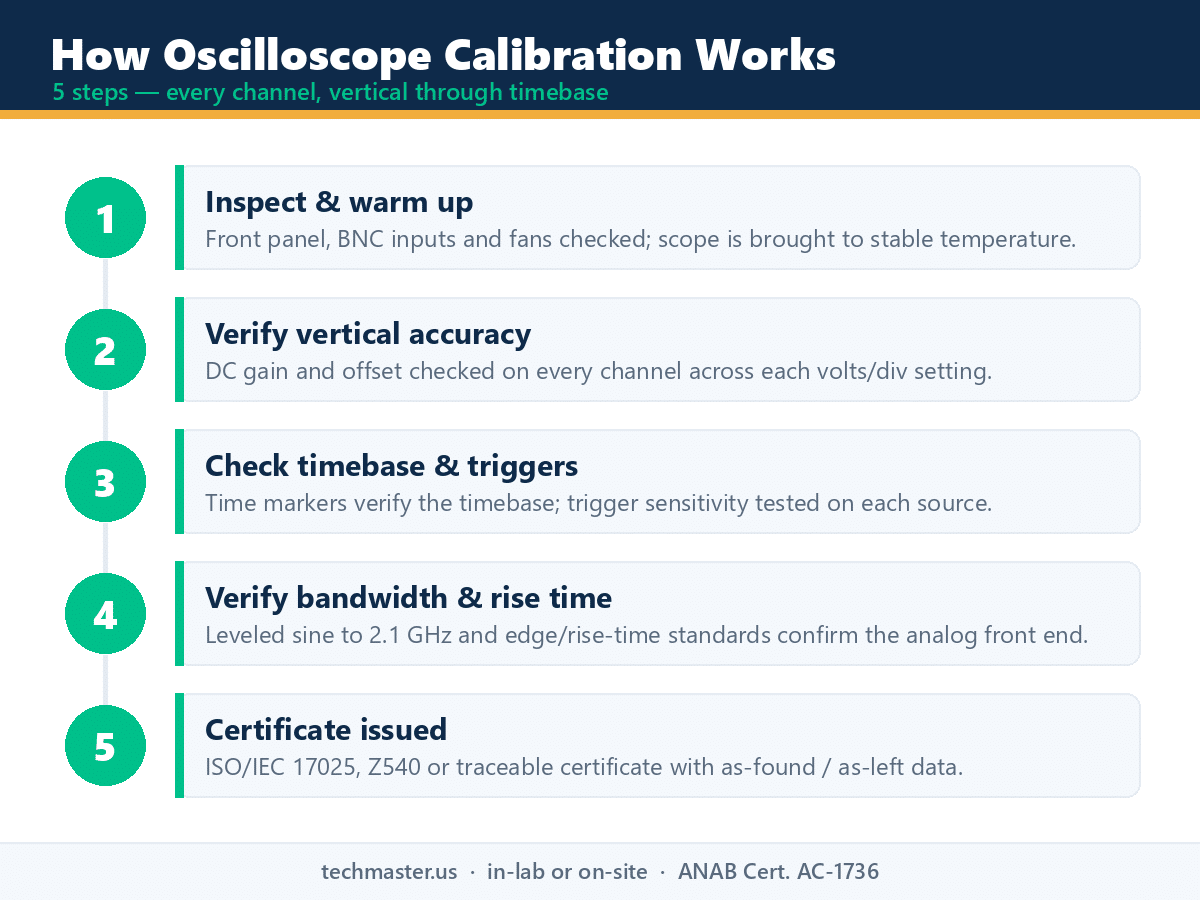 How Oscilloscope Calibration Works
5 steps — every channel, vertical through timebase

1
Inspect & warm up
Front panel, BNC inputs and fans checked; scope is brought to stable temperature.

2
Verify vertical accuracy
DC gain and offset checked on every channel across each volts/div setting.

3
Check timebase & triggers
Time markers verify the timebase; trigger sensitivity tested on each source.

4
Verify bandwidth & rise time
Leveled sine to 2.1 GHz and edge/rise-time standards confirm the analog front end.

5
Certificate issued
ISO/IEC 17025, Z540 or traceable certificate with as-found / as-left data.

techmaster.us · in-lab or on-site · ANAB Cert. AC-1736